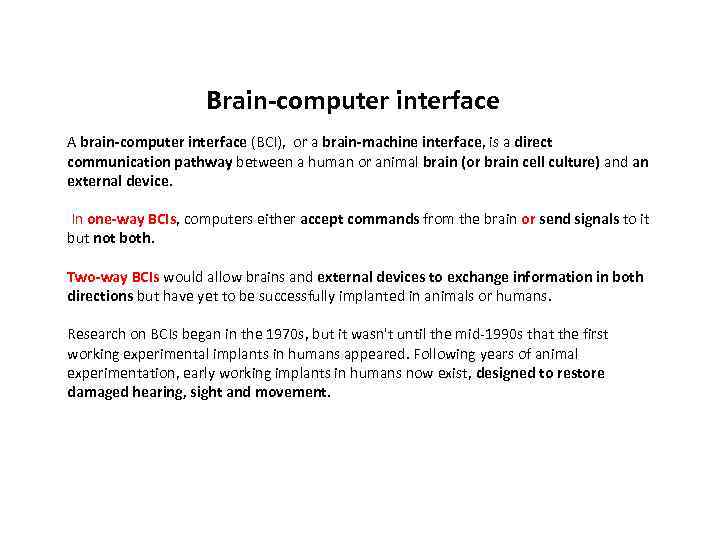 Brain-computer interface

A brain-computer interface (BCI), or a brain-machine interface, is a direct communication pathway between a human or animal brain (or brain cell culture) and an external device.

In one-way BCIs, computers either accept commands from the brain or send signals to it but not both.

Two-way BCIs would allow brains and external devices to exchange information in both directions but have yet to be successfully implanted in animals or humans.

Research on BCIs began in the 1970s, but it wasn't until the mid-1990s that the first working experimental implants in humans appeared. Following years of animal experimentation, early working implants in humans now exist, designed to restore damaged hearing, sight and movement.